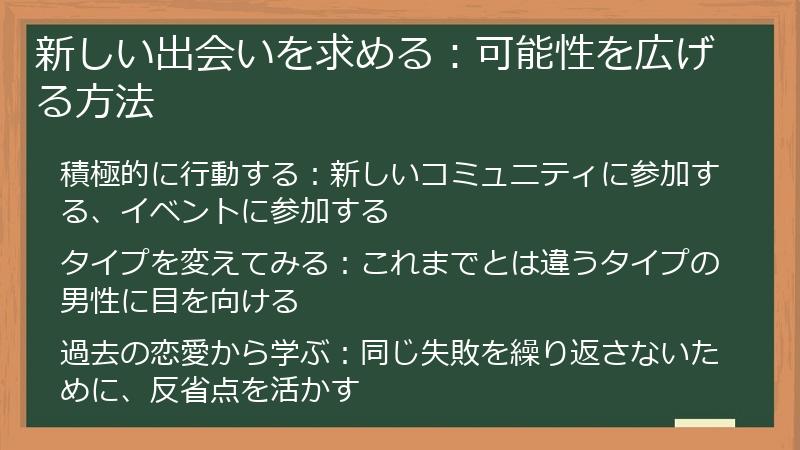 新しい出会いを求める：可能性を広げる方法

積極的に行動する：新しいコミュニティに参加する、イベントに参加する

タイプを変えてみる：これまでとは違うタイプの男性に目を向ける

過去の恋愛から学ぶ：同じ失敗を繰り返さないために、反省点を活かす